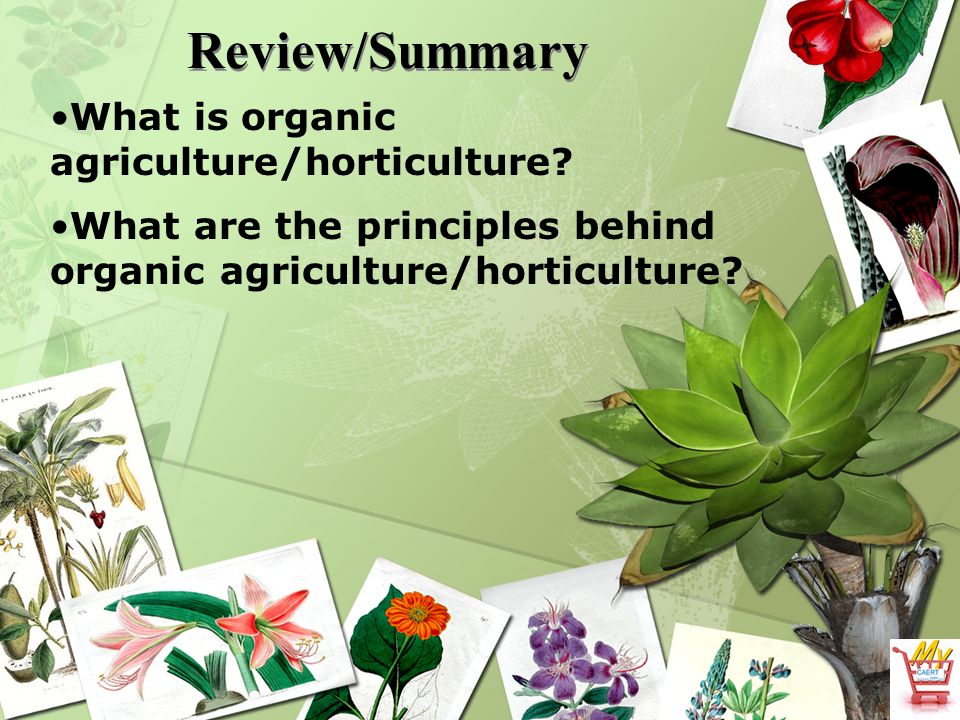 Review/Summary

•What is organic agriculture/horticulture?

•What are the principles behind organic agriculture/horticulture?

My CAERT